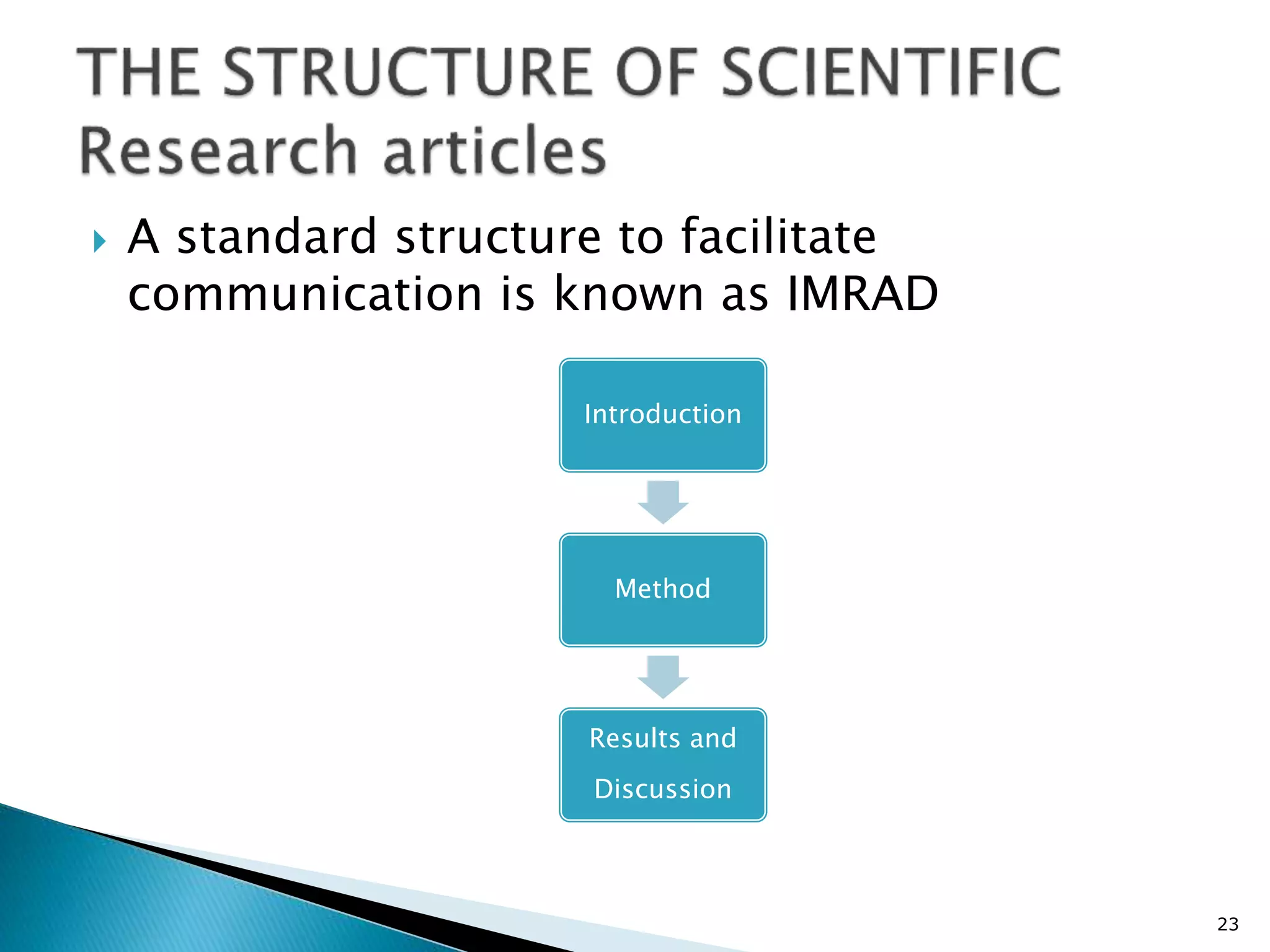 THE STRUCTURE OF SCIENTIFIC
Research articles

A standard structure to facilitate communication is known as IMRAD

Introduction

Method

Results and Discussion

23